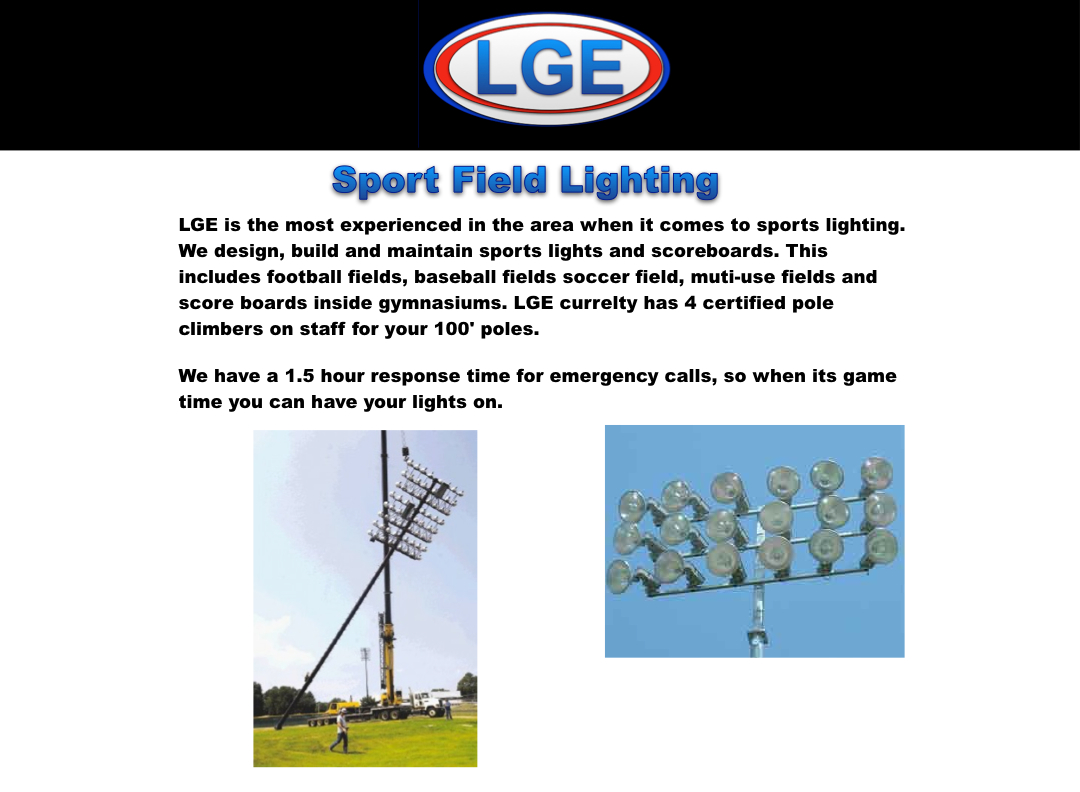 LGE

Sport Field Lighting

LGE is the most experienced in the area when it comes to sports lighting. We design, build and maintain sports lights and scoreboards. This includes football fields, baseball fields soccer field, muti-use fields and score boards inside gymnasiums. LGE currelty has 4 certified pole climbers on staff for your 100' poles.

We have a 1.5 hour response time for emergency calls, so when its game time you can have your lights on.